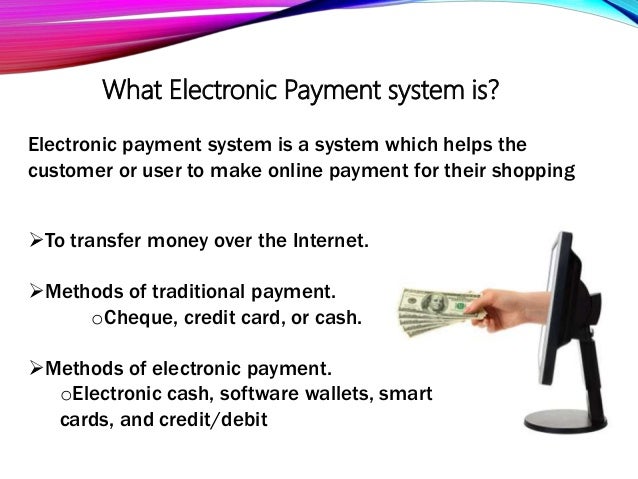 What Electronic Payment system is?

Electronic payment system is a system which helps the customer or user to make online payment for their shopping

➢To transfer money over the Internet.

➢Methods of traditional payment.
oCheque, credit card, or cash.

➢Methods of electronic payment.
oElectronic cash, software wallets, smart cards, and credit/debit